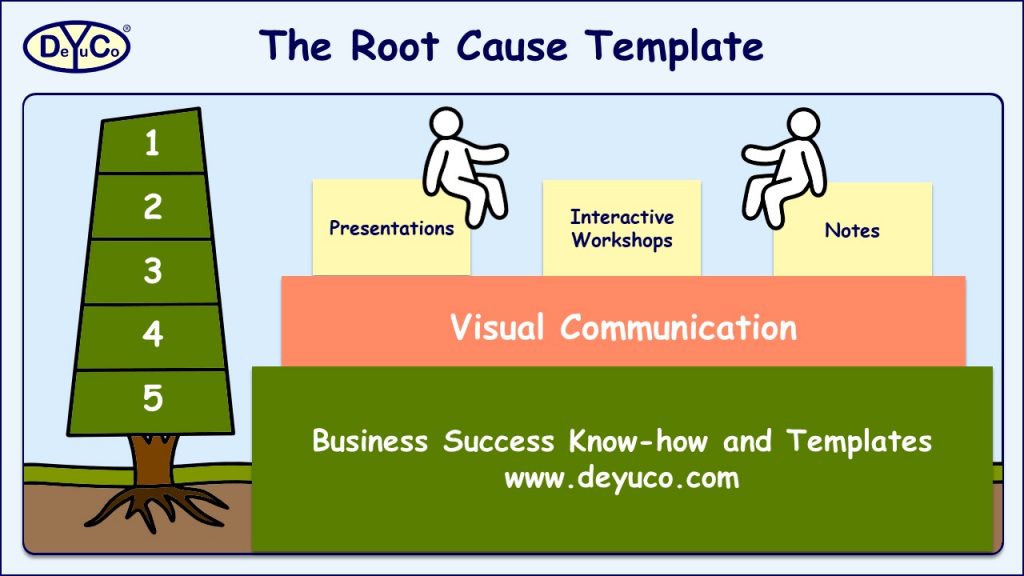 DeYuCo®

The Root Cause Template

1
2
3
4
5

Presentations

Interactive Workshops

Notes

Visual Communication

Business Success Know-how and Templates
www.deyuco.com